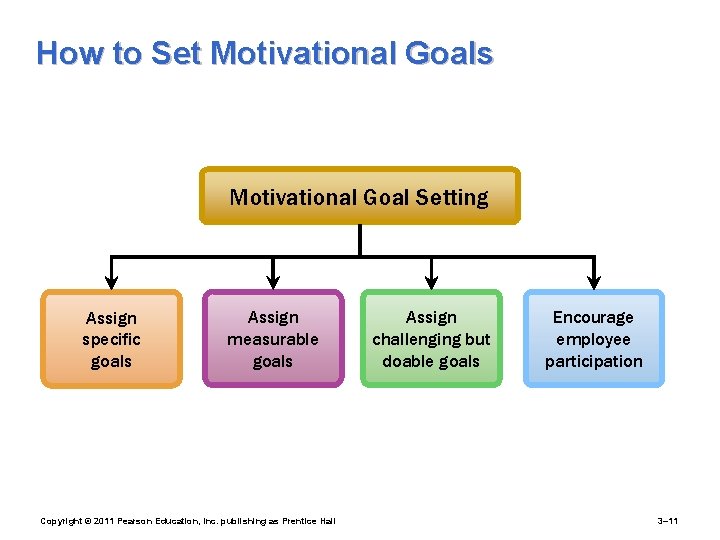 How to Set Motivational Goals

Motivational Goal Setting

Assign specific goals

Assign measurable goals

Assign challenging but doable goals

Encourage employee participation

Copyright © 2011 Pearson Education, Inc. publishing as Prentice Hall

3–11